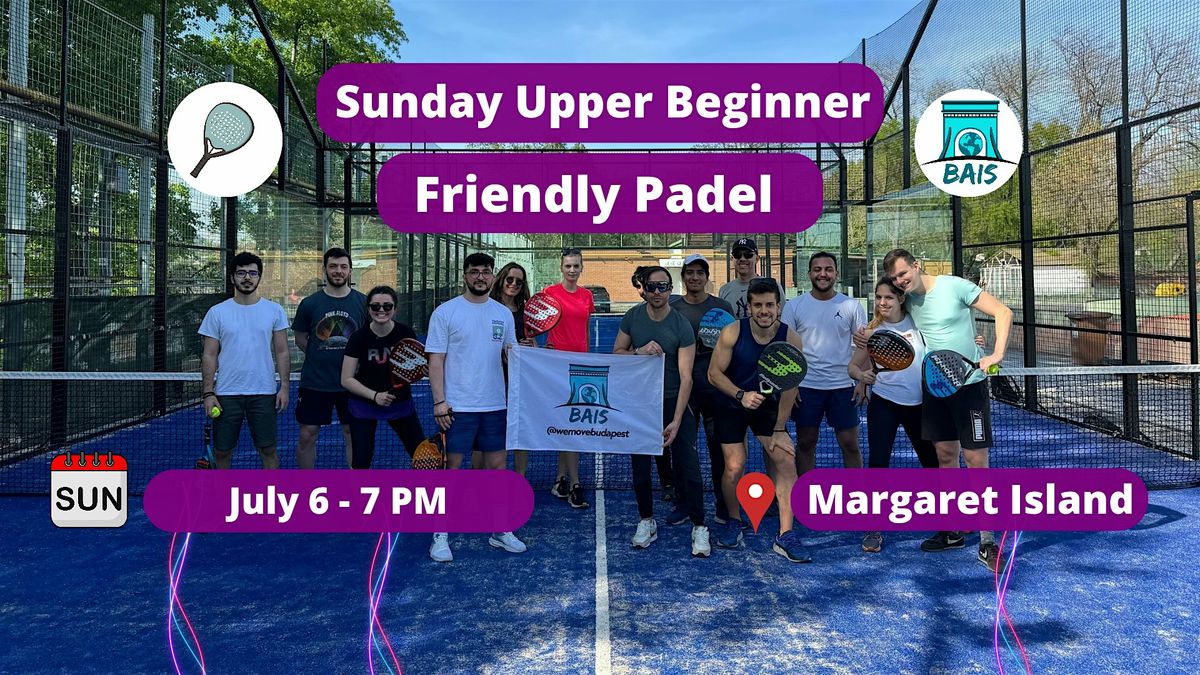 Sunday Upper Beginner

Friendly Padel

BAIS

BAIS
@wemovebudapest

SUN

July 6 - 7 PM

Margaret Island